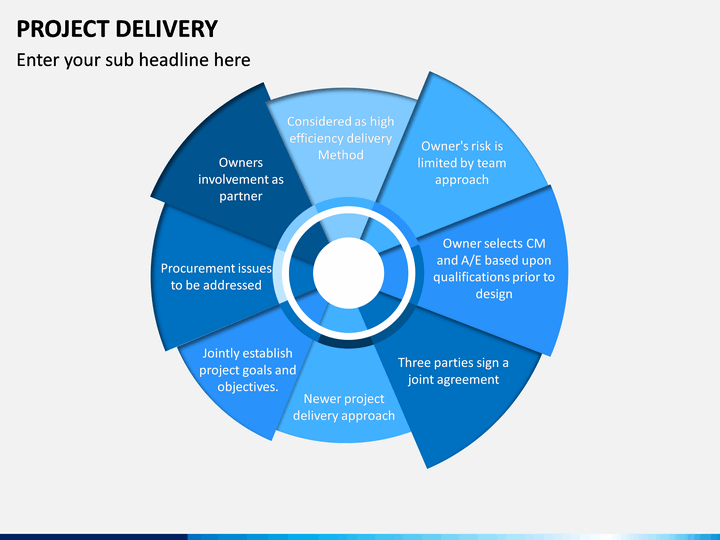 PROJECT DELIVERY

Enter your sub headline here

Considered as high efficiency delivery Method

Owner's risk is limited by team approach

Owner selects CM and A/E based upon qualifications prior to design

Three parties sign a joint agreement

Newer project delivery approach

Jointly establish project goals and objectives.

Procurement issues to be addressed

Owners involvement as partner